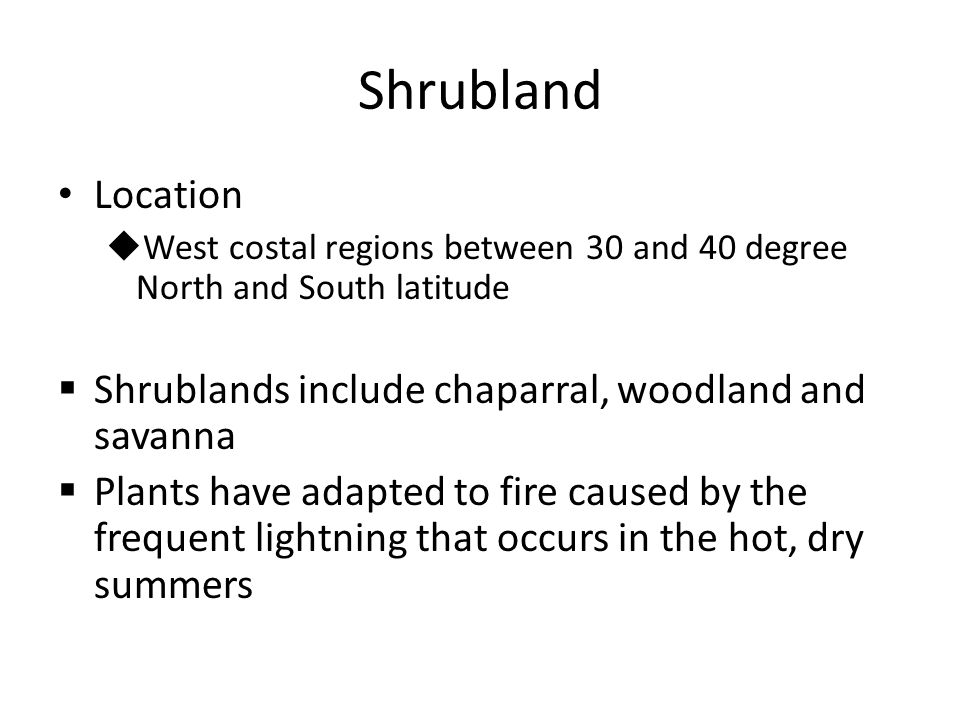 Shrubland

• Location
◆West costal regions between 30 and 40 degree North and South latitude

▪ Shrublands include chaparral, woodland and savanna
▪ Plants have adapted to fire caused by the frequent lightning that occurs in the hot, dry summers